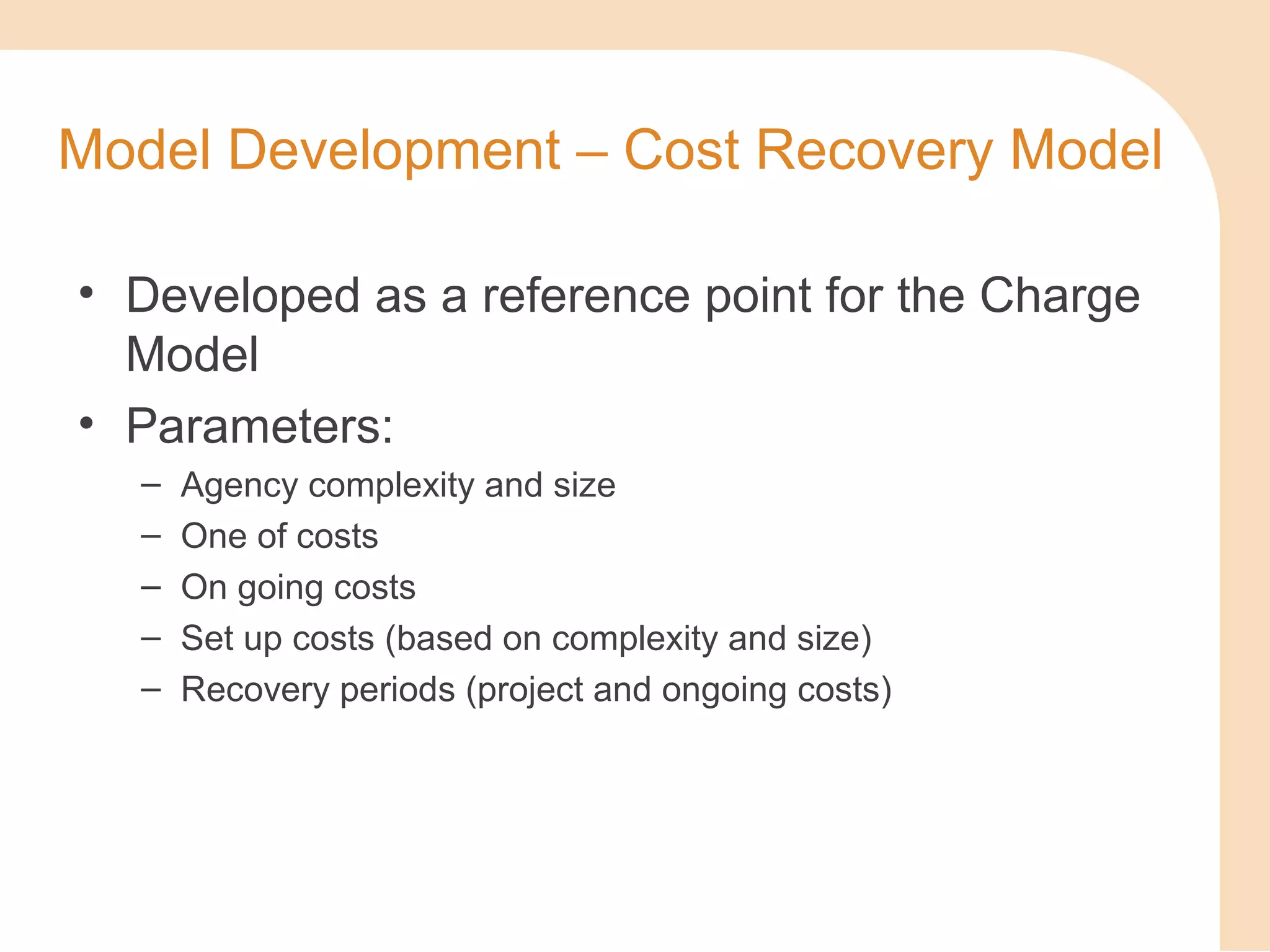 Model Development – Cost Recovery Model

• Developed as a reference point for the Charge Model
• Parameters:
– Agency complexity and size
– One of costs
– On going costs
– Set up costs (based on complexity and size)
– Recovery periods (project and ongoing costs)